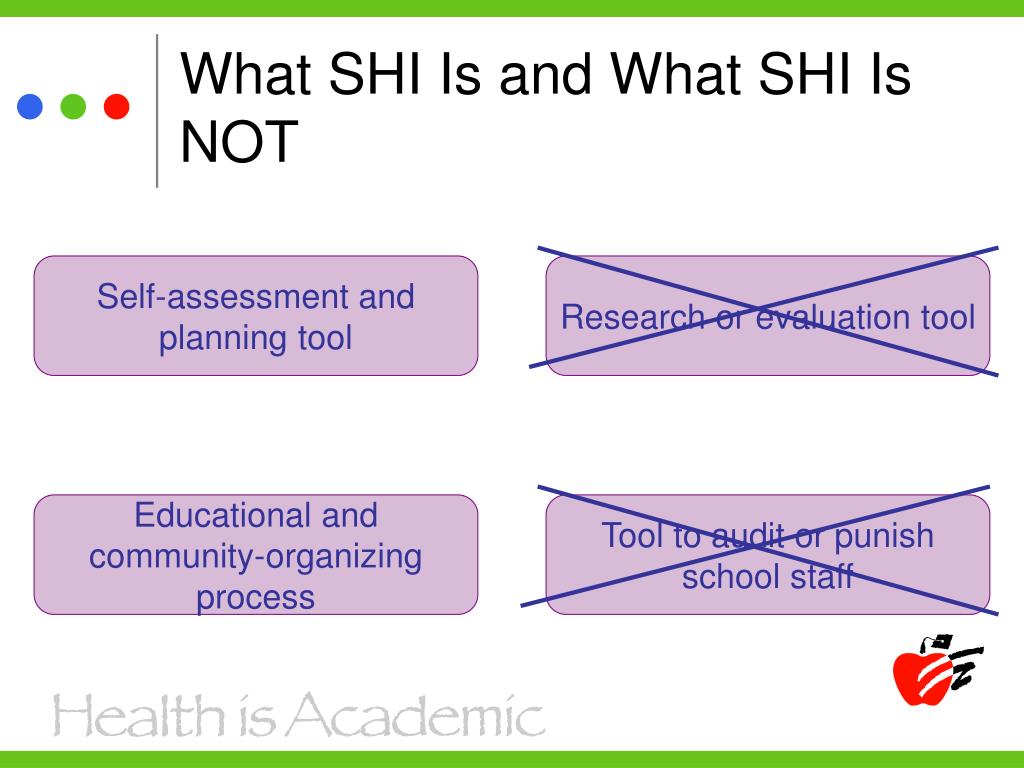 What SHI Is and What SHI Is NOT

Self-assessment and planning tool

Research or evaluation tool

Educational and community-organizing process

Tool to audit or punish school staff

Health is Academic